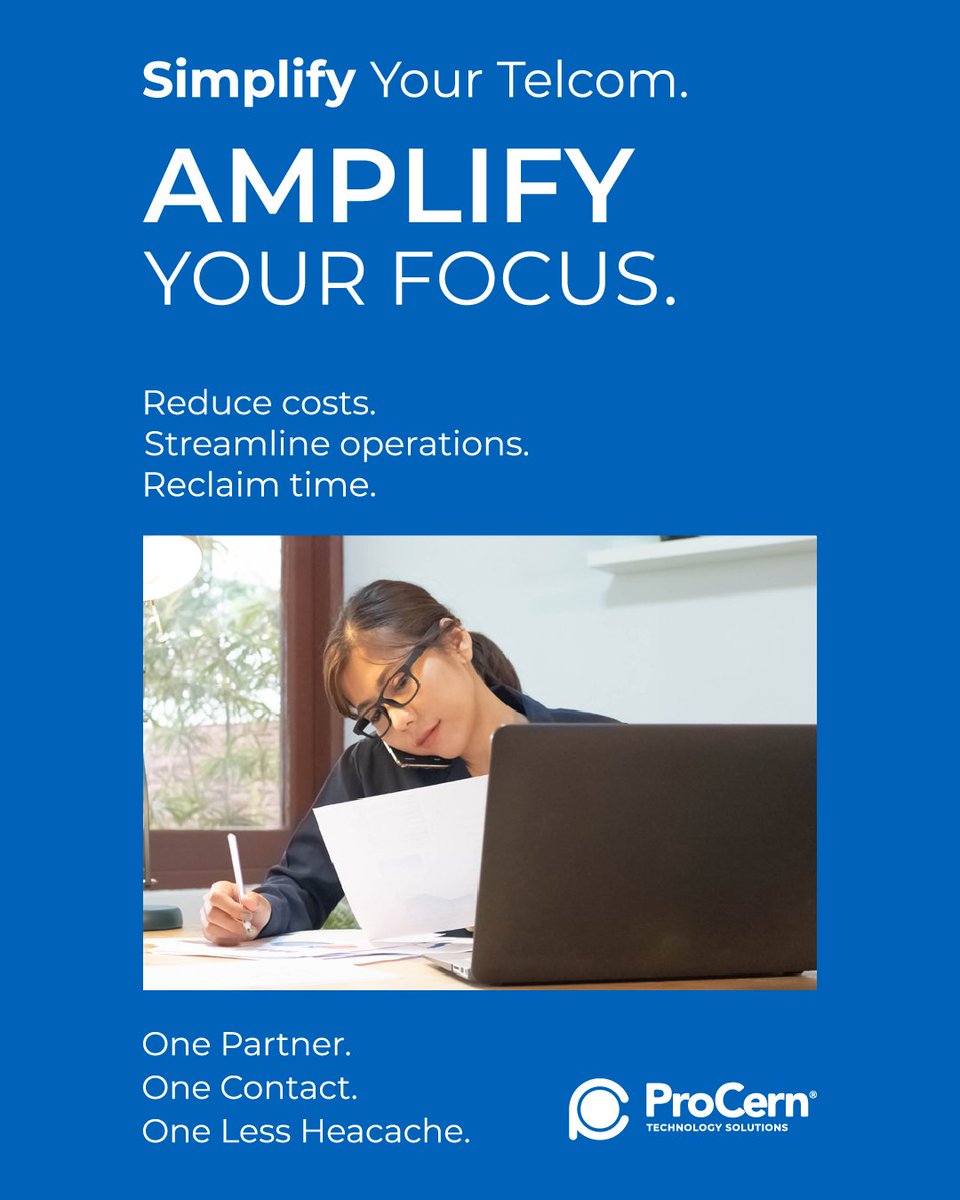 Simplify Your Telcom.

AMPLIFY
YOUR FOCUS.

Reduce costs.
Streamline operations.
Reclaim time.

One Partner.
One Contact.
One Less Heacache.

ProCern®
TECHNOLOGY SOLUTIONS